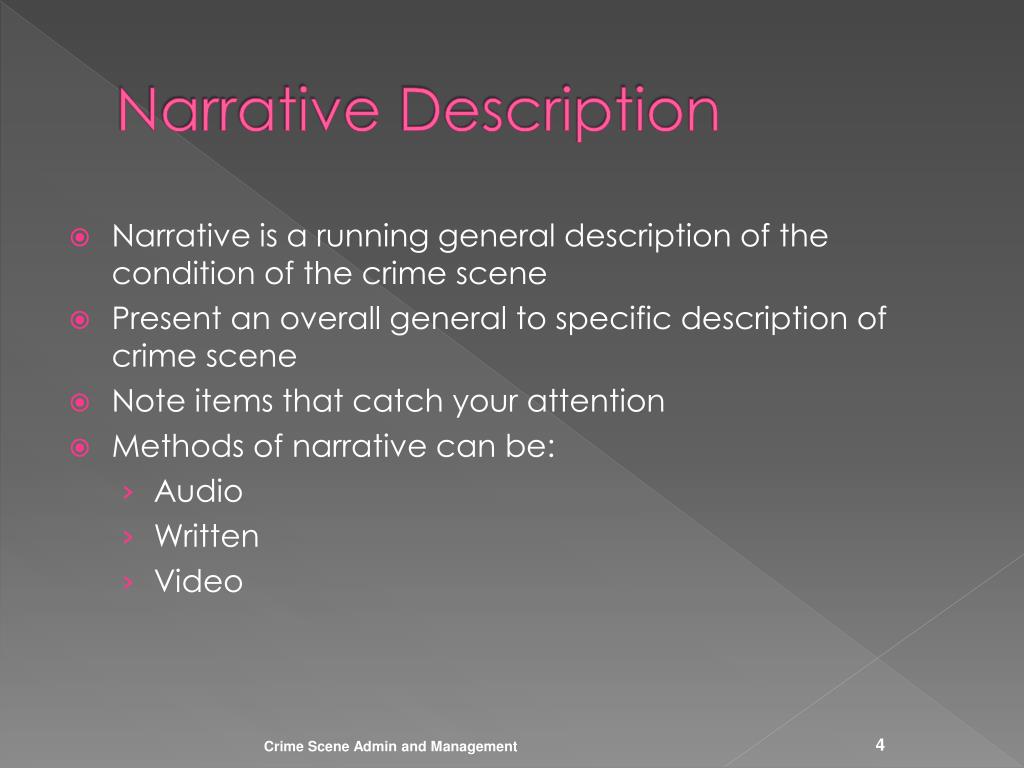 Narrative Description

Narrative is a running general description of the condition of the crime scene
Present an overall general to specific description of crime scene
Note items that catch your attention
Methods of narrative can be:
› Audio
› Written
› Video

Crime Scene Admin and Management

4